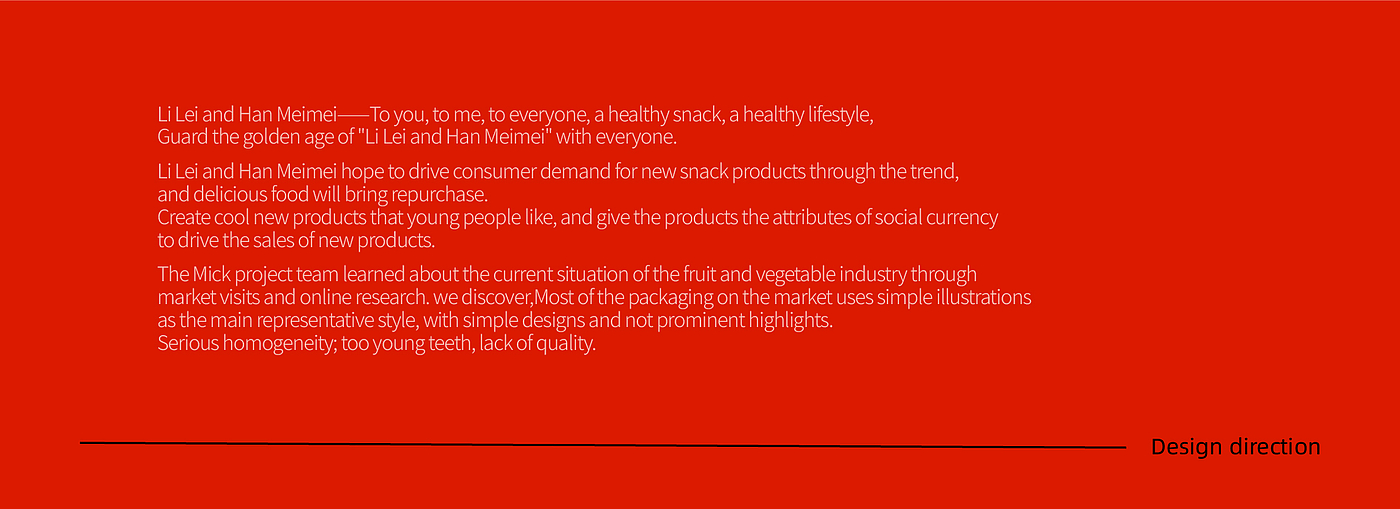 Li Lei and Han Meimei——To you, to me, to everyone, a healthy snack, a healthy lifestyle, Guard the golden age of "Li Lei and Han Meimei" with everyone.

Li Lei and Han Meimei hope to drive consumer demand for new snack products through the trend, and delicious food will bring repurchase.
Create cool new products that young people like, and give the products the attributes of social currency to drive the sales of new products.

The Mick project team learned about the current situation of the fruit and vegetable industry through market visits and online research. we discover,Most of the packaging on the market uses simple illustrations as the main representative style, with simple designs and not prominent highlights.
Serious homogeneity; too young teeth, lack of quality.

Design direction